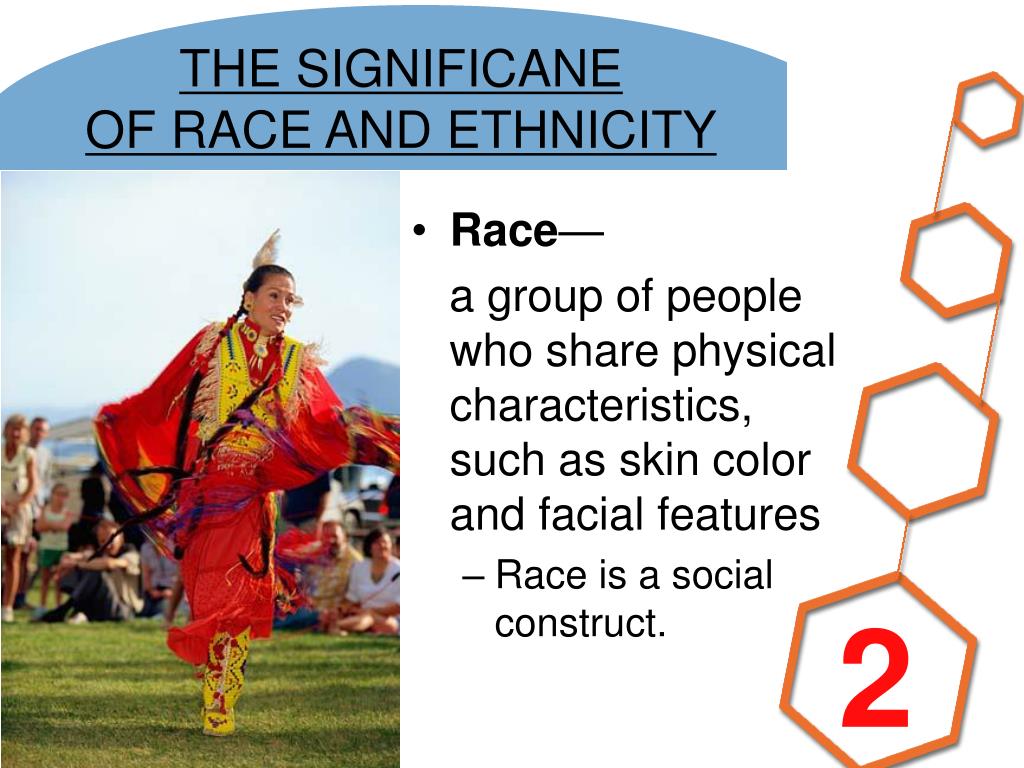 THE SIGNIFICANE
OF RACE AND ETHNICITY

• Race—
a group of people who share physical characteristics, such as skin color and facial features
– Race is a social construct.

2